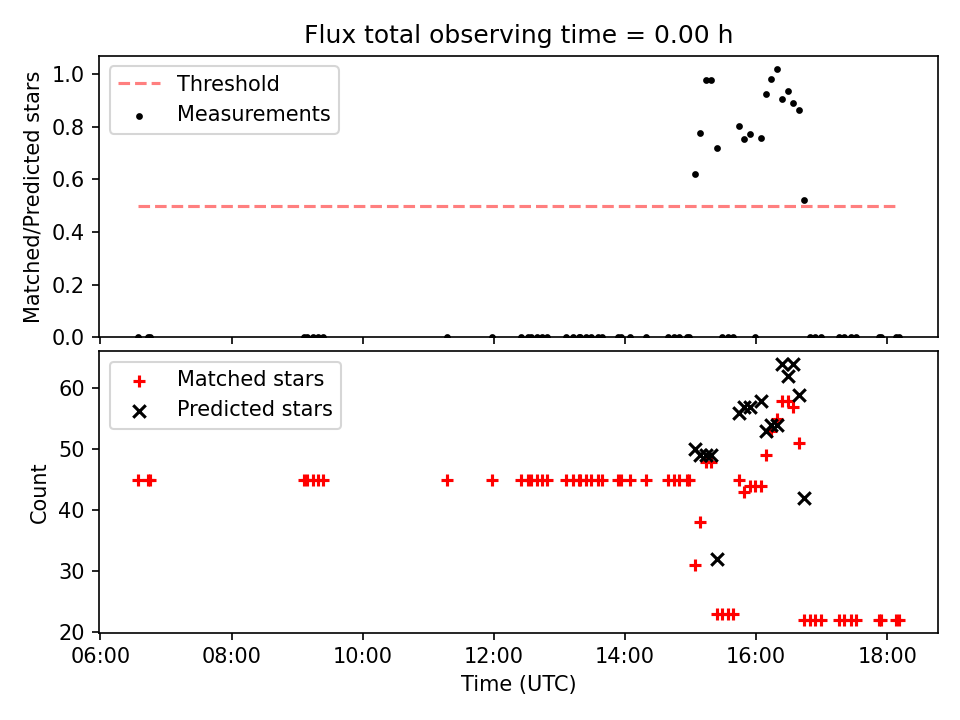 Flux total observing time = 0.00 h

Threshold
Measurements

Matched/Predicted stars

1.0
0.8
0.6
0.4
0.2
0.0

Matched stars
Predicted stars

Count

60
50
40
30
20

06:00
08:00
10:00
12:00
14:00
16:00
18:00

Time (UTC)